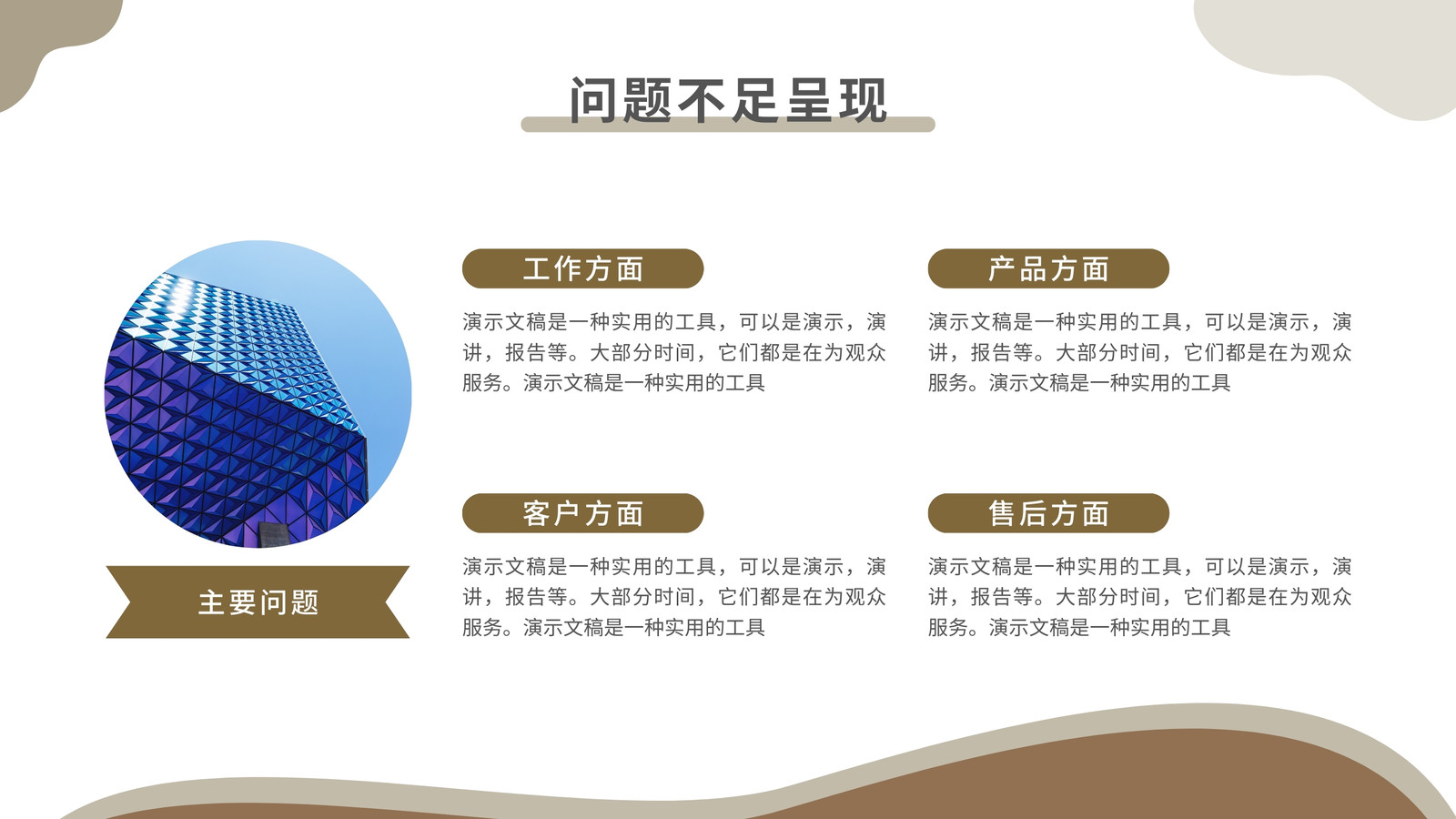 问题不足呈现

主要问题

工作方面

演示文稿是一种实用的工具，可以是演示，演讲，报告等。大部分时间，它们都是在为观众服务。演示文稿是一种实用的工具

产品方面

演示文稿是一种实用的工具，可以是演示，演讲，报告等。大部分时间，它们都是在为观众服务。演示文稿是一种实用的工具

客户方面

演示文稿是一种实用的工具，可以是演示，演讲，报告等。大部分时间，它们都是在为观众服务。演示文稿是一种实用的工具

售后方面

演示文稿是一种实用的工具，可以是演示，演讲，报告等。大部分时间，它们都是在为观众服务。演示文稿是一种实用的工具